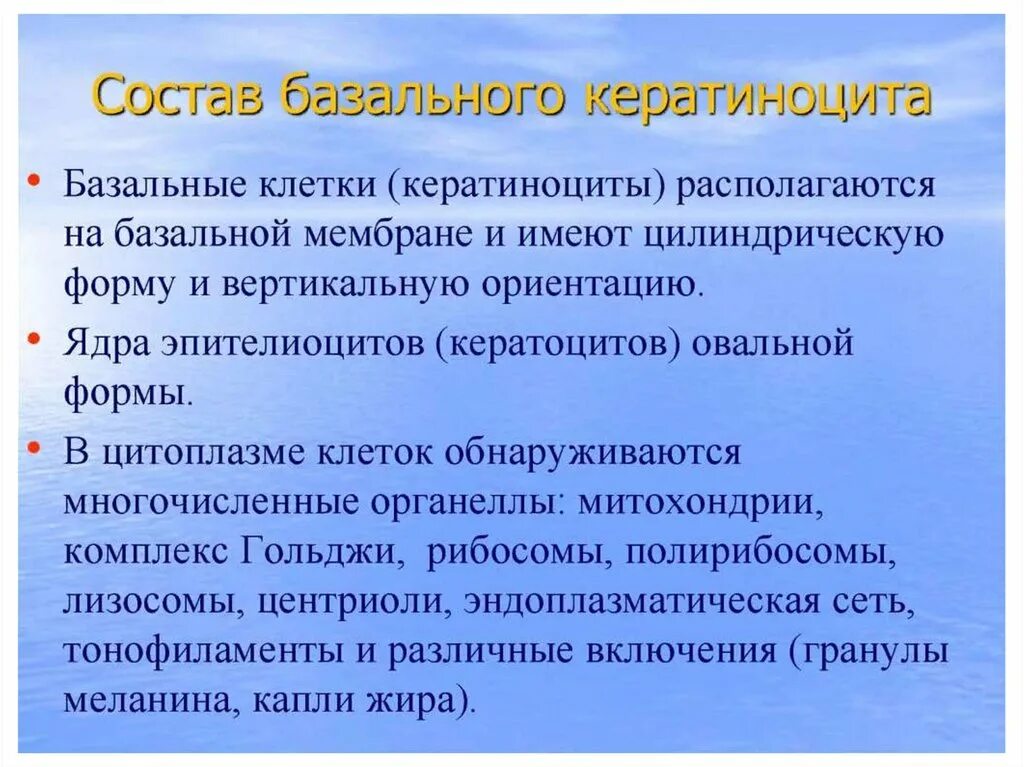 Состав базального кератиноцита

• Базальные клетки (кератиноциты) располагаются на базальной мембране и имеют цилиндрическую форму и вертикальную ориентацию.

• Ядра эпителиоцитов (кератоцитов) овальной формы.

• В цитоплазме клеток обнаруживаются многочисленные органеллы: митохондрии, комплекс Гольджи, рибосомы, полирибосомы, лизосомы, центриоли, эндоплазматическая сеть, тонофиламенты и различные включения (гранулы меланина, капли жира).